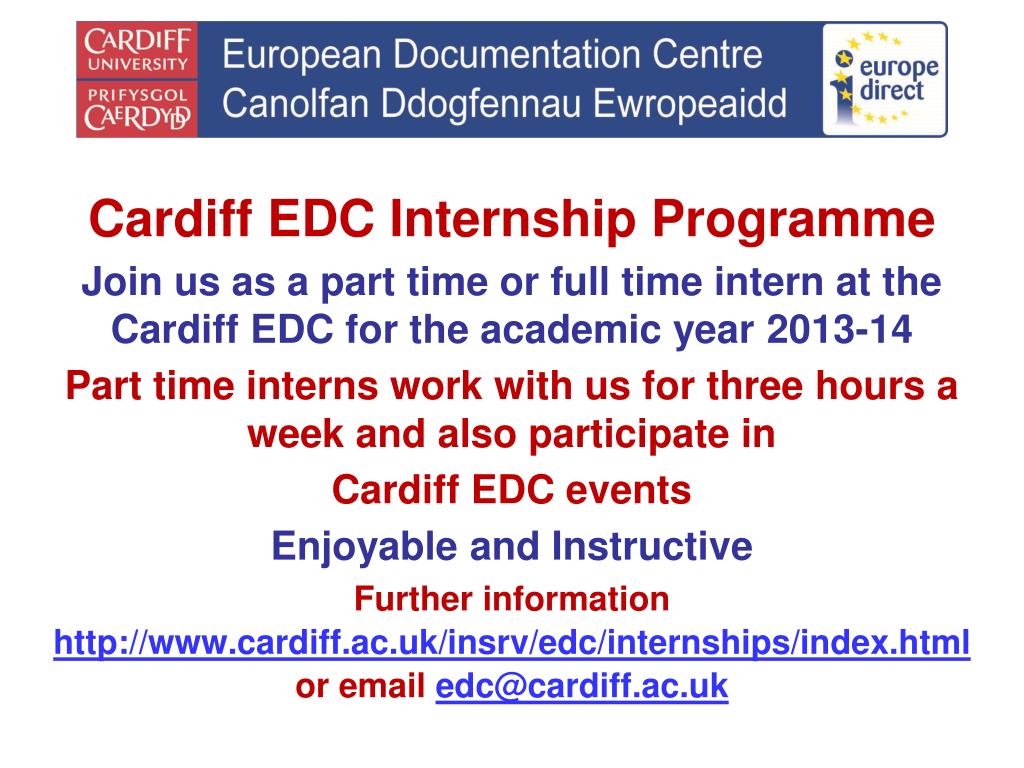 CARDIFF UNIVERSITY
PRIFYSGOL CAERDYDD

European Documentation Centre
Canolfan Ddogfennau Ewropeaidd

europe direct

Cardiff EDC Internship Programme

Join us as a part time or full time intern at the Cardiff EDC for the academic year 2013-14

Part time interns work with us for three hours a week and also participate in

Cardiff EDC events

Enjoyable and Instructive

Further information

http://www.cardiff.ac.uk/insrv/edc/internships/index.html

or email edc@cardiff.ac.uk